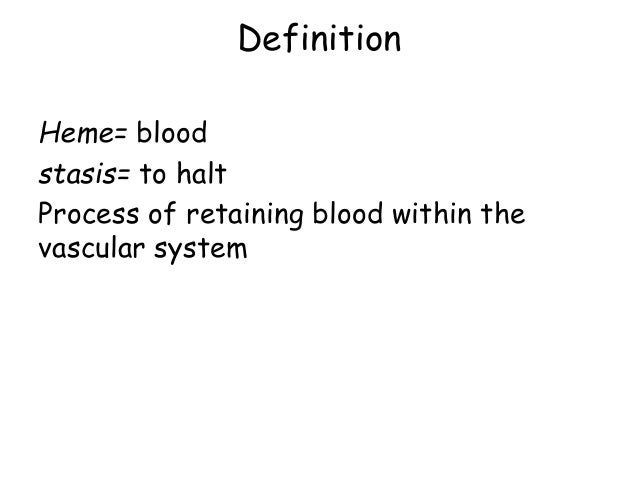 Definition

Heme= blood
stasis= to halt
Process of retaining blood within the vascular system